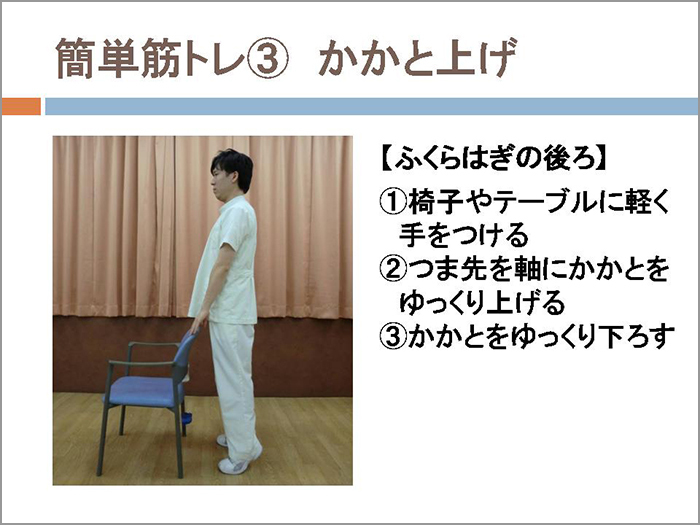 簡単筋トレ③　かかと上げ

【ふくらはぎの後ろ】

①椅子やテーブルに軽く手をつける
②つま先を軸にかかとをゆっくり上げる
③かかとをゆっくり下ろす